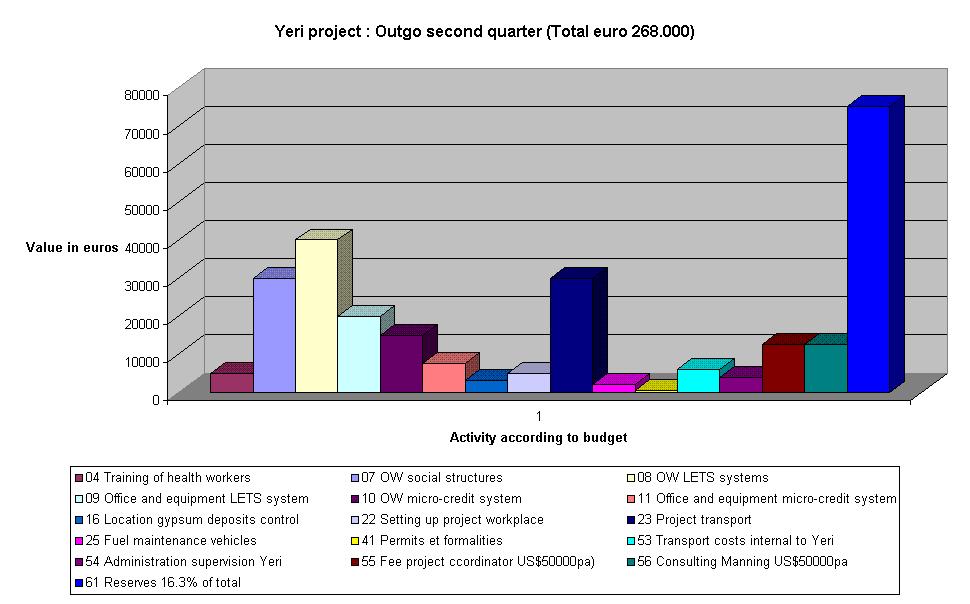 Yeri project : Outgo second quarter (Total euro 268.000)

Value in euros

80000
70000
60000
50000
40000
30000
20000
10000
0

1

Activity according to budget

04 Training of health workers
07 OW social structures
08 OW LETS systems
09 Office and equipment LETS system
10 OW micro-credit system
11 Office and equipment micro-credit system
16 Location gypsum deposits control
22 Setting up project workplace
23 Project transport
25 Fuel maintenance vehicles
41 Permits et formalities
53 Transport costs internal to Yeri
54 Administration supervision Yeri
55 Fee project ccordinator US$50000pa)
56 Consulting Manning US$50000pa
61 Reserves 16.3% of total